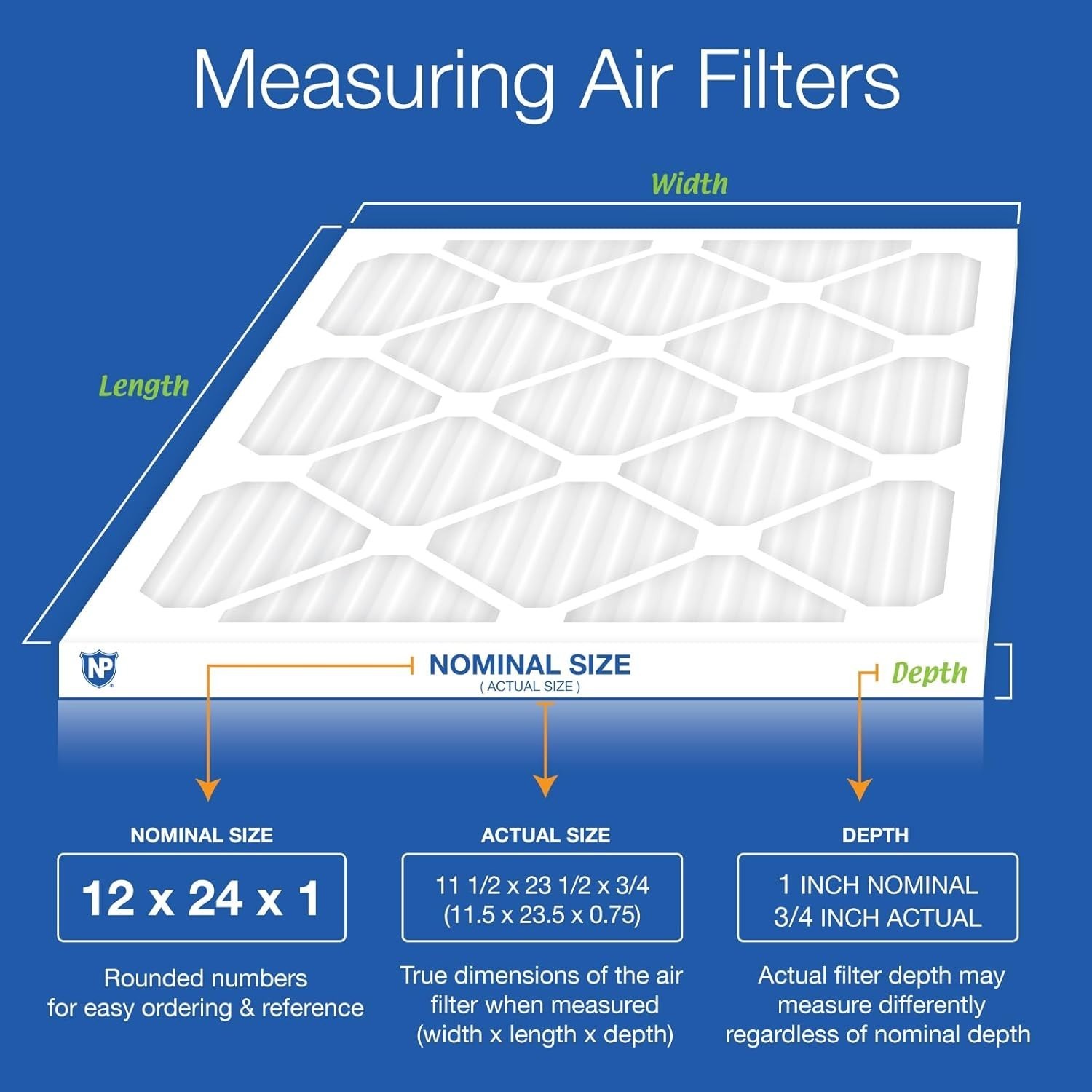 Measuring Air Filters

Width

Length

NP

NOMINAL SIZE
( ACTUAL SIZE )

Depth

NOMINAL SIZE

12 x 24 x 1

Rounded numbers for easy ordering & reference

ACTUAL SIZE

11 1/2 x 23 1/2 x 3/4
(11.5 x 23.5 x 0.75)

True dimensions of the air filter when measured (width x length x depth)

DEPTH

1 INCH NOMINAL
3/4 INCH ACTUAL

Actual filter depth may measure differently regardless of nominal depth